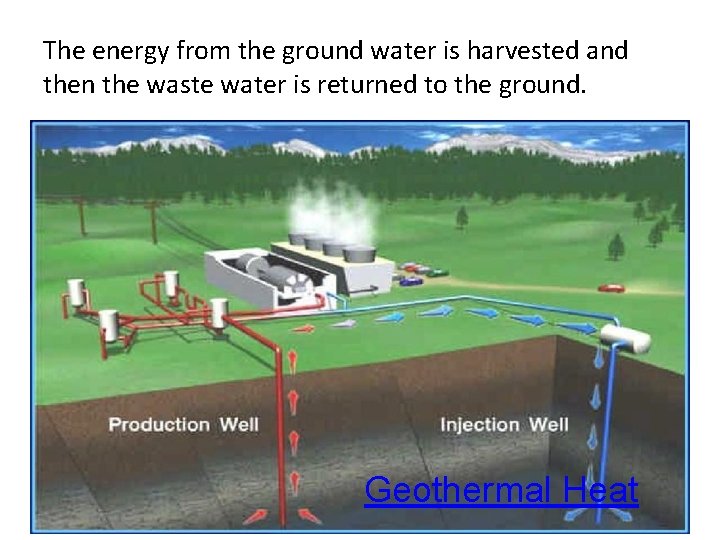 The energy from the ground water is harvested and then the waste water is returned to the ground.

Production Well

Injection Well

Geothermal Heat